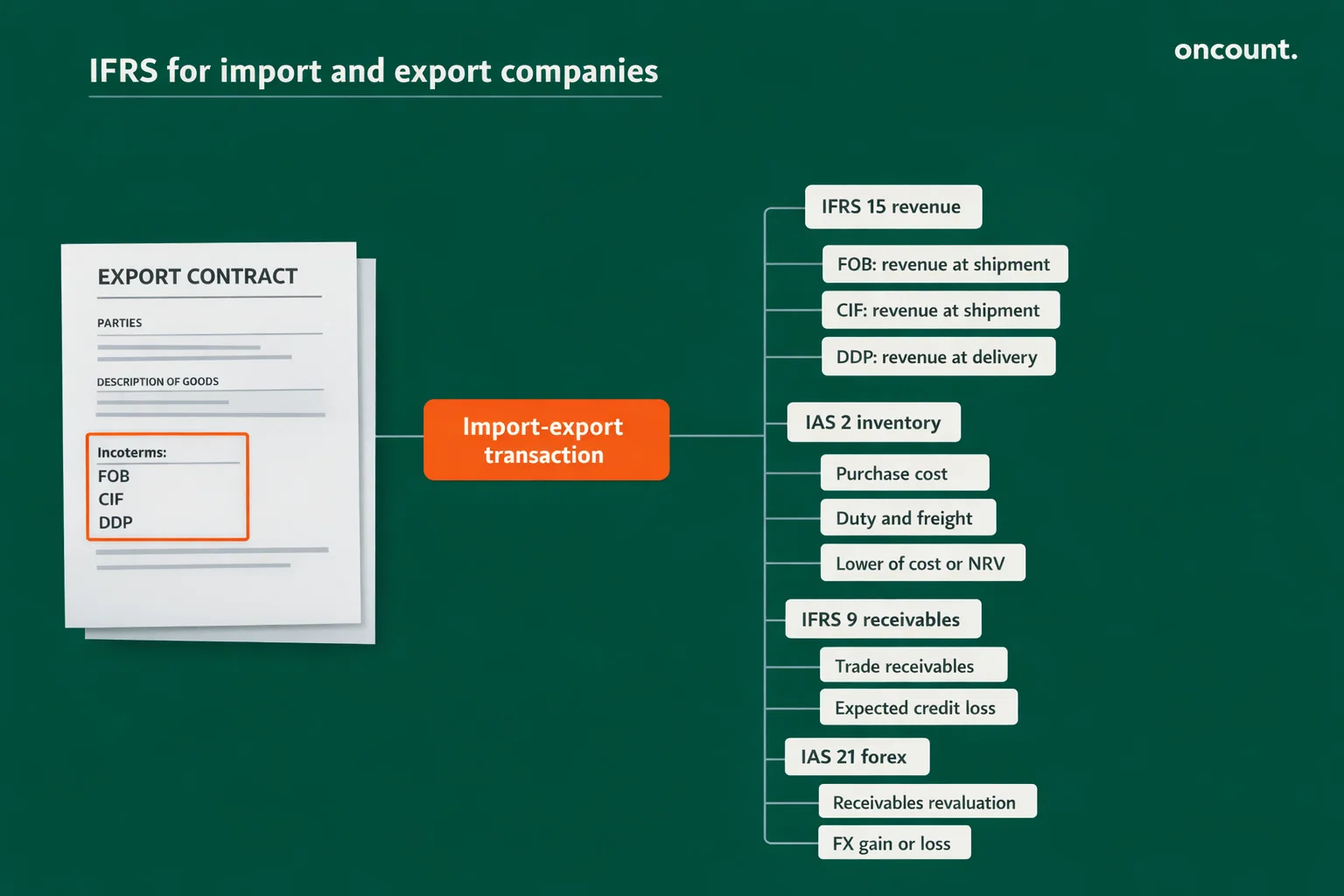 IFRS for import and export companies

oncount.

EXPORT CONTRACT

PARTIES

DESCRIPTION OF GOODS

Incoterms:
FOB
CIF
DDP

Import-export transaction

IFRS 15 revenue

FOB: revenue at shipment

CIF: revenue at shipment

DDP: revenue at delivery

IAS 2 inventory

Purchase cost

Duty and freight

Lower of cost or NRV

IFRS 9 receivables

Trade receivables

Expected credit loss

IAS 21 forex

Receivables revaluation

FX gain or loss